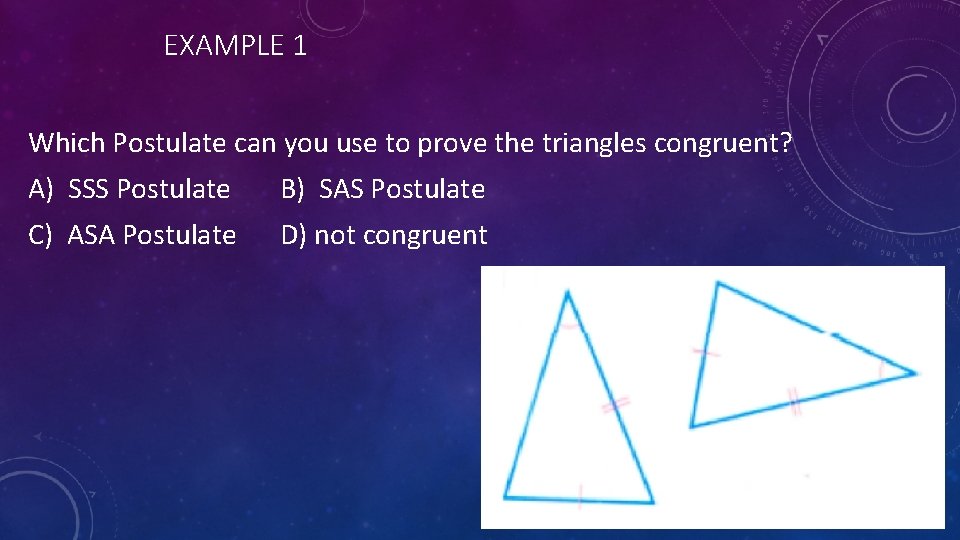 EXAMPLE 1

Which Postulate can you use to prove the triangles congruent?

A) SSS Postulate B) SAS Postulate

C) ASA Postulate D) not congruent